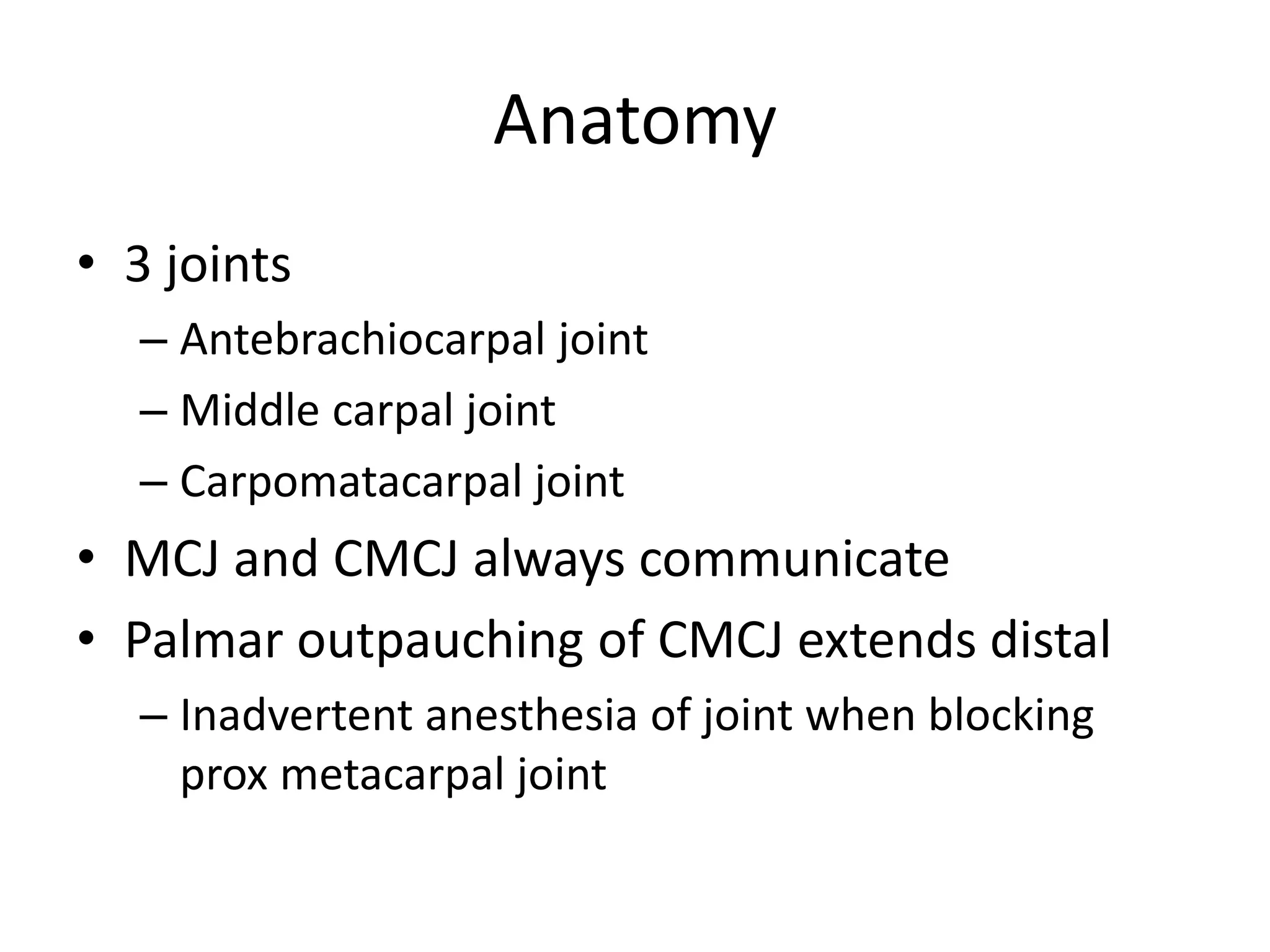 Anatomy

• 3 joints
– Antebrachiocarpal joint
– Middle carpal joint
– Carpomatacarpal joint
• MCJ and CMCJ always communicate
• Palmar outpauching of CMCJ extends distal
– Inadvertent anesthesia of joint when blocking prox metacarpal joint